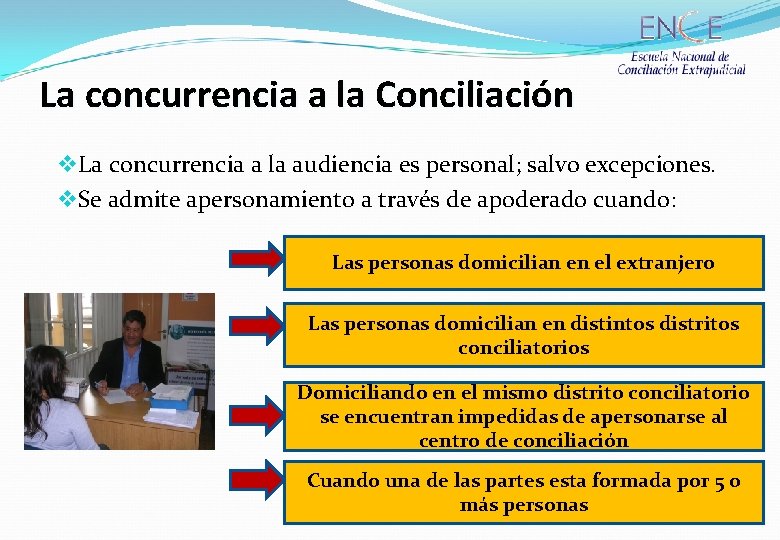 ENCE
Escuela Nacional de Conciliación Extrajudicial

La concurrencia a la Conciliación

❖La concurrencia a la audiencia es personal; salvo excepciones.
❖Se admite apersonamiento a través de apoderado cuando:

Las personas domicilian en el extranjero

Las personas domicilian en distintos distritos conciliatorios

Domiciliando en el mismo distrito conciliatorio se encuentran impedidas de apersonarse al centro de conciliación

Cuando una de las partes esta formada por 5 o más personas